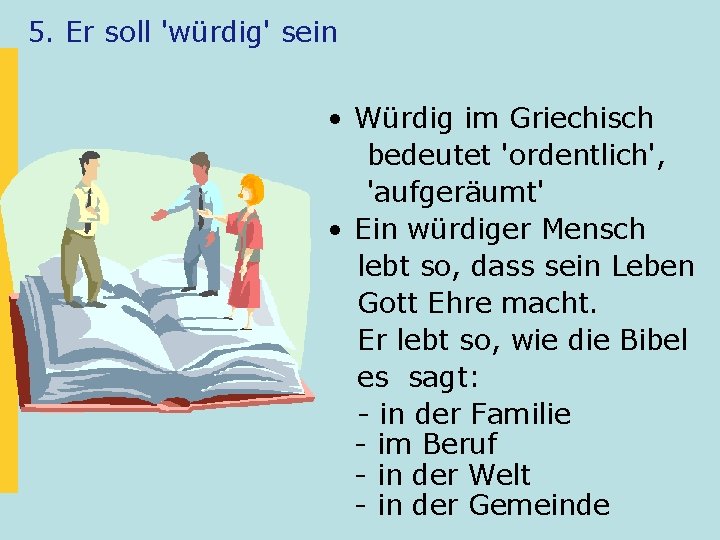 5. Er soll 'würdig' sein

• Würdig im Griechisch bedeutet 'ordentlich', 'aufgeräumt'
• Ein würdiger Mensch lebt so, dass sein Leben Gott Ehre macht. Er lebt so, wie die Bibel es sagt:
- in der Familie
- im Beruf
- in der Welt
- in der Gemeinde